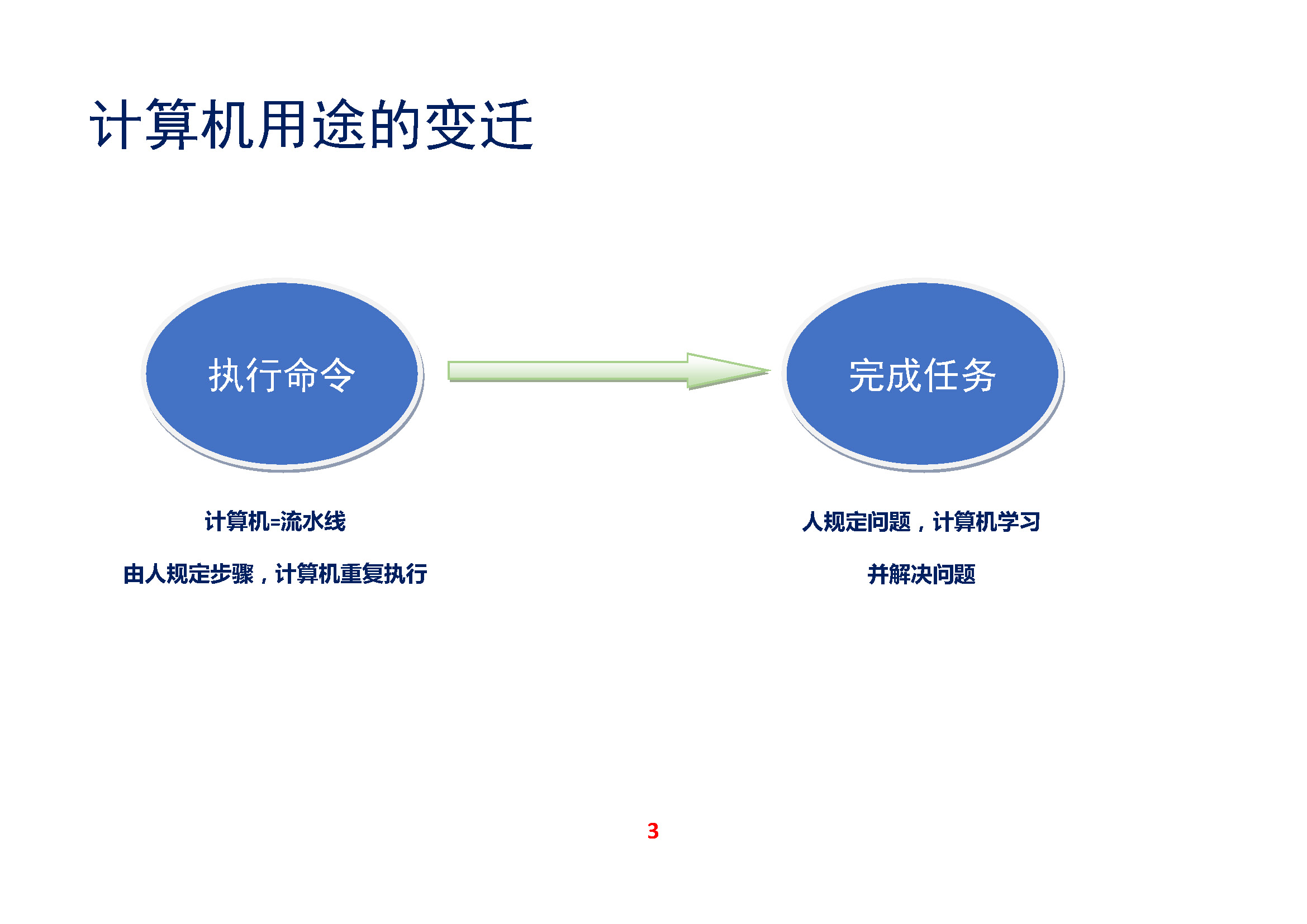 计算机用途的变迁

执行命令

完成任务

计算机=流水线

由人规定步骤，计算机重复执行

人规定问题，计算机学习

并解决问题

3